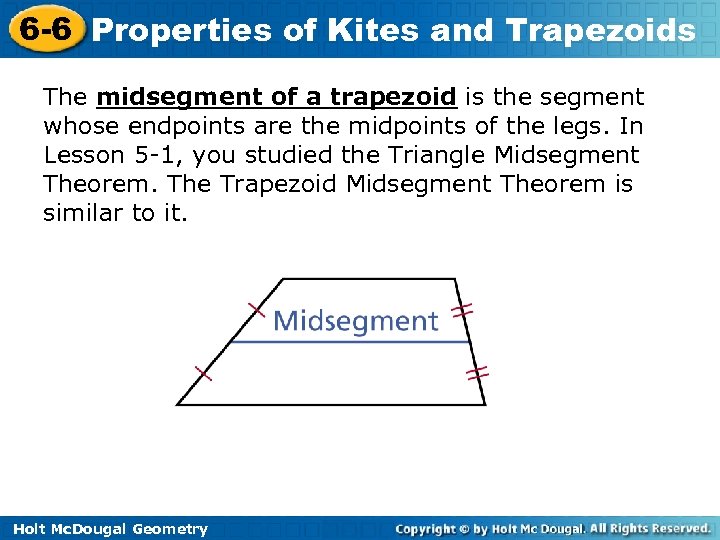 6-6 Properties of Kites and Trapezoids

The midsegment of a trapezoid is the segment whose endpoints are the midpoints of the legs. In Lesson 5-1, you studied the Triangle Midsegment Theorem. The Trapezoid Midsegment Theorem is similar to it.

Midsegment

Holt McDougal Geometry

Copyright © by Holt Mc Dougal. All Rights Reserved.